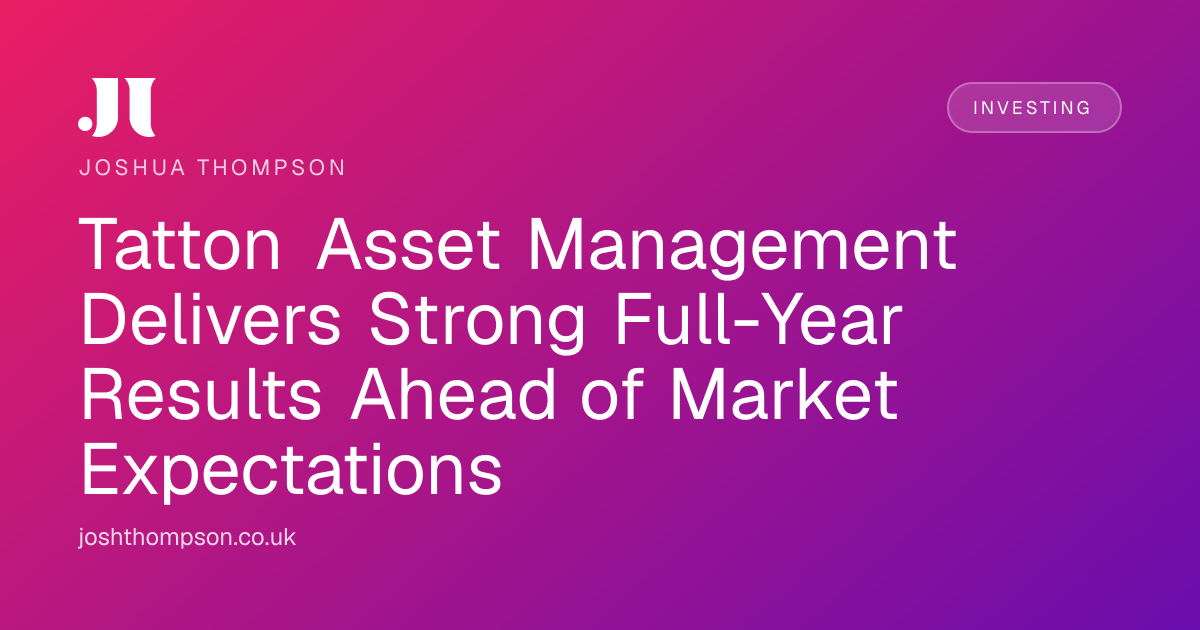 JT

JOSHUA THOMPSON

INVESTING

Tatton Asset Management Delivers Strong Full-Year Results Ahead of Market Expectations

joshthompson.co.uk